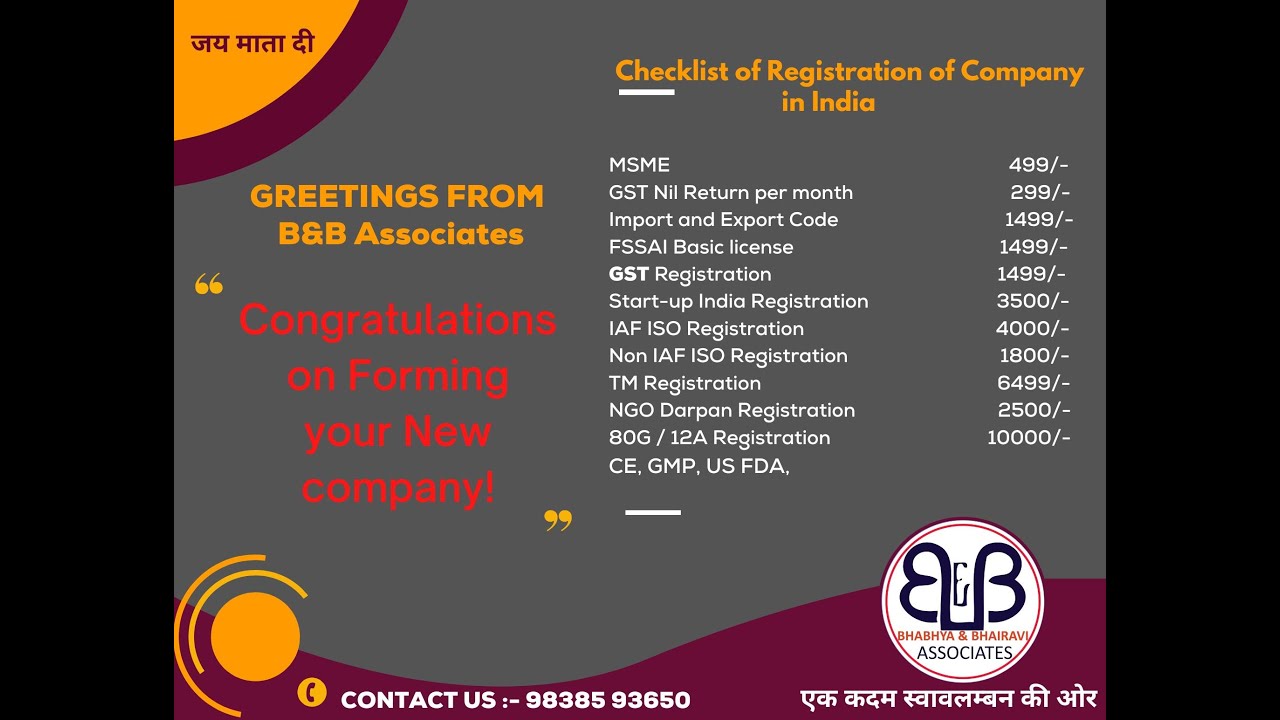 जय माता दी

GREETINGS FROM B&B Associates

“ Congratulations on Forming your New company! ”

Checklist of Registration of Company in India

| | |
|---|---|
| MSME | 499/- |
| GST Nil Return per month | 299/- |
| Import and Export Code | 1499/- |
| FSSAI Basic license | 1499/- |
| GST Registration | 1499/- |
| Start-up India Registration | 3500/- |
| IAF ISO Registration | 4000/- |
| Non IAF ISO Registration | 1800/- |
| TM Registration | 6499/- |
| NGO Darpan Registration | 2500/- |
| 80G / 12A Registration | 10000/- |
| CE, GMP, US FDA, | |

B&B
BHABHYA & BHAIRAVI ASSOCIATES

CONTACT US :- 98385 93650

एक कदम स्वावलम्बन की ओर